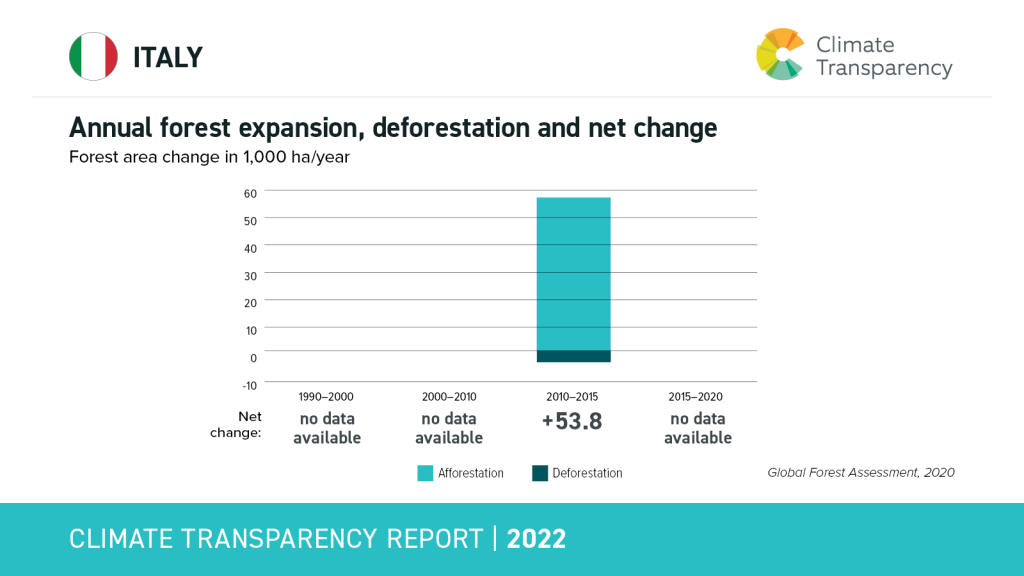 ITALY

Climate Transparency

Annual forest expansion, deforestation and net change
Forest area change in 1,000 ha/year

60
50
40
30
20
10
0
-10

1990–2000
2000–2010
2010–2015
2015–2020

Net change:
no data available
no data available
+53.8
no data available

Afforestation
Deforestation

Global Forest Assessment, 2020

CLIMATE TRANSPARENCY REPORT | 2022